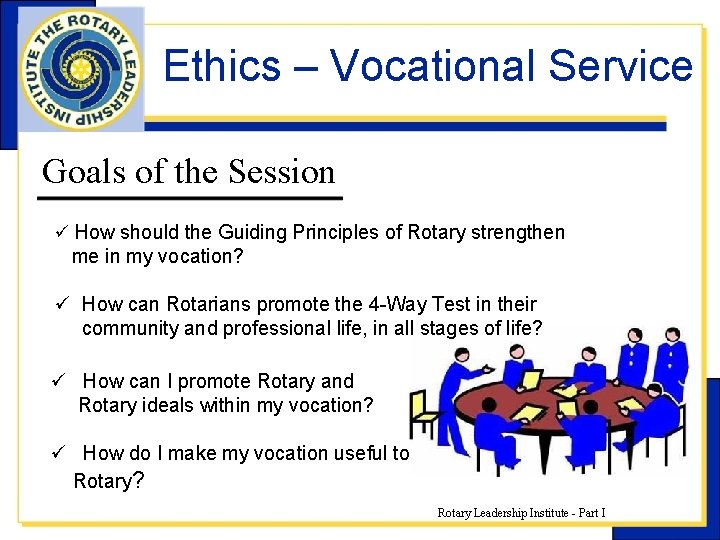 THE ROTARY LEADERSHIP INSTITUTE

Ethics – Vocational Service

Goals of the Session

✓ How should the Guiding Principles of Rotary strengthen me in my vocation?

✓ How can Rotarians promote the 4-Way Test in their community and professional life, in all stages of life?

✓ How can I promote Rotary and Rotary ideals within my vocation?

✓ How do I make my vocation useful to Rotary?

Rotary Leadership Institute - Part I